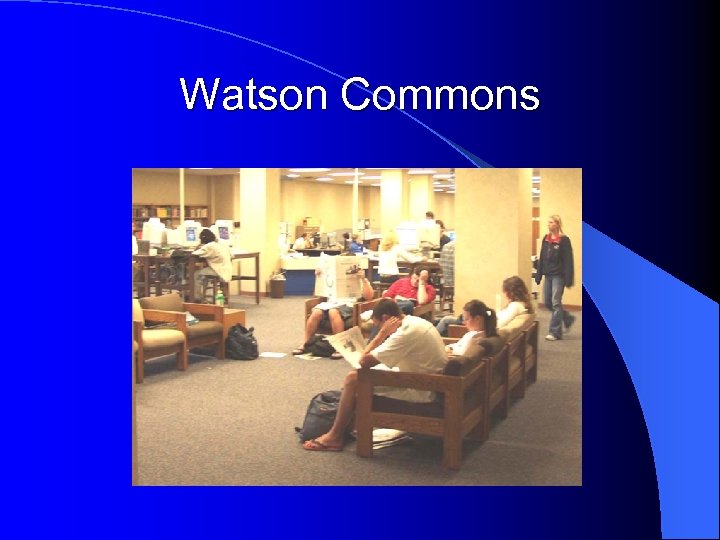 Watson Commons